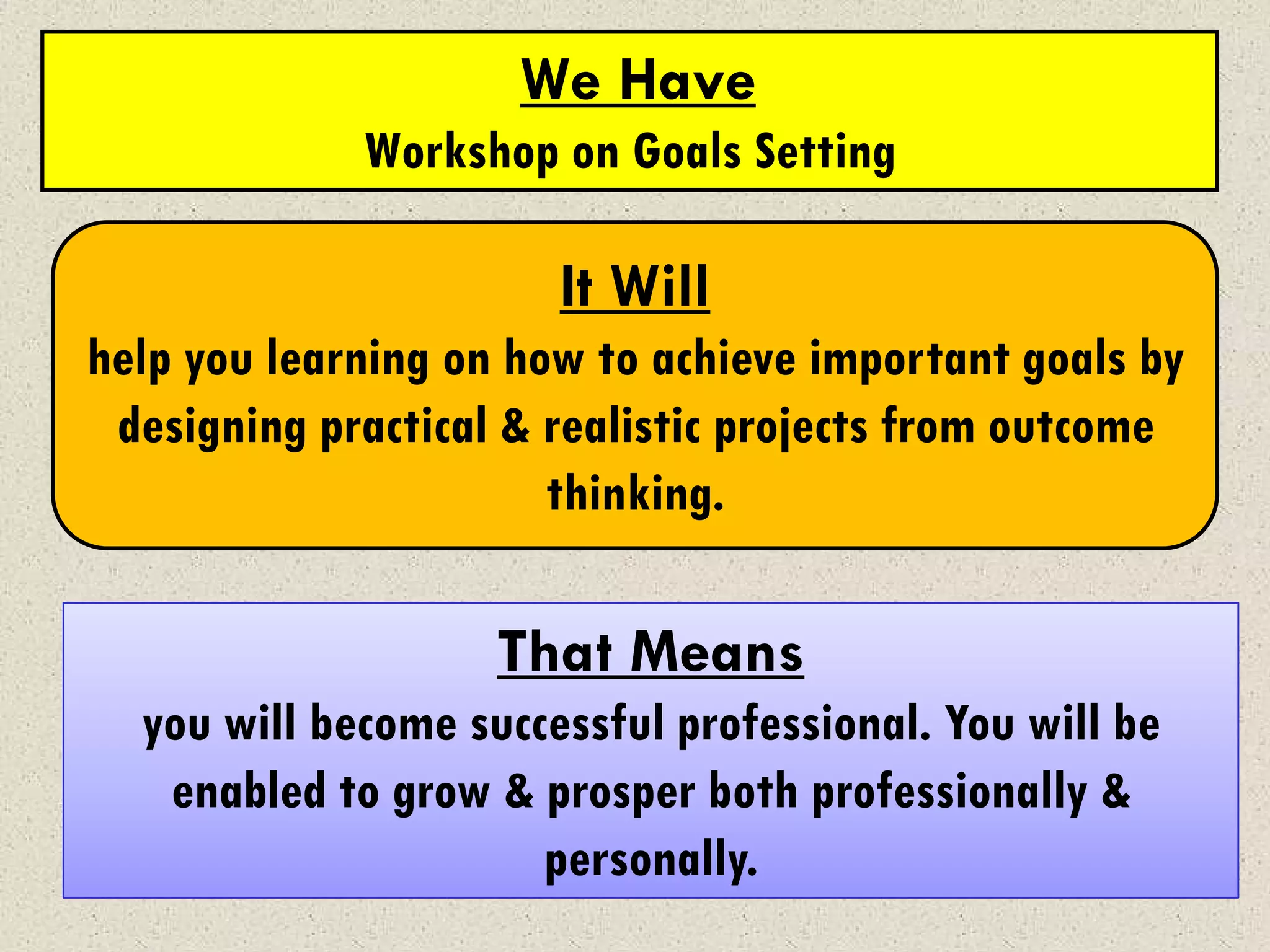 We Have

Workshop on Goals Setting

It Will

help you learning on how to achieve important goals by designing practical & realistic projects from outcome thinking.

That Means

you will become successful professional. You will be enabled to grow & prosper both professionally & personally.